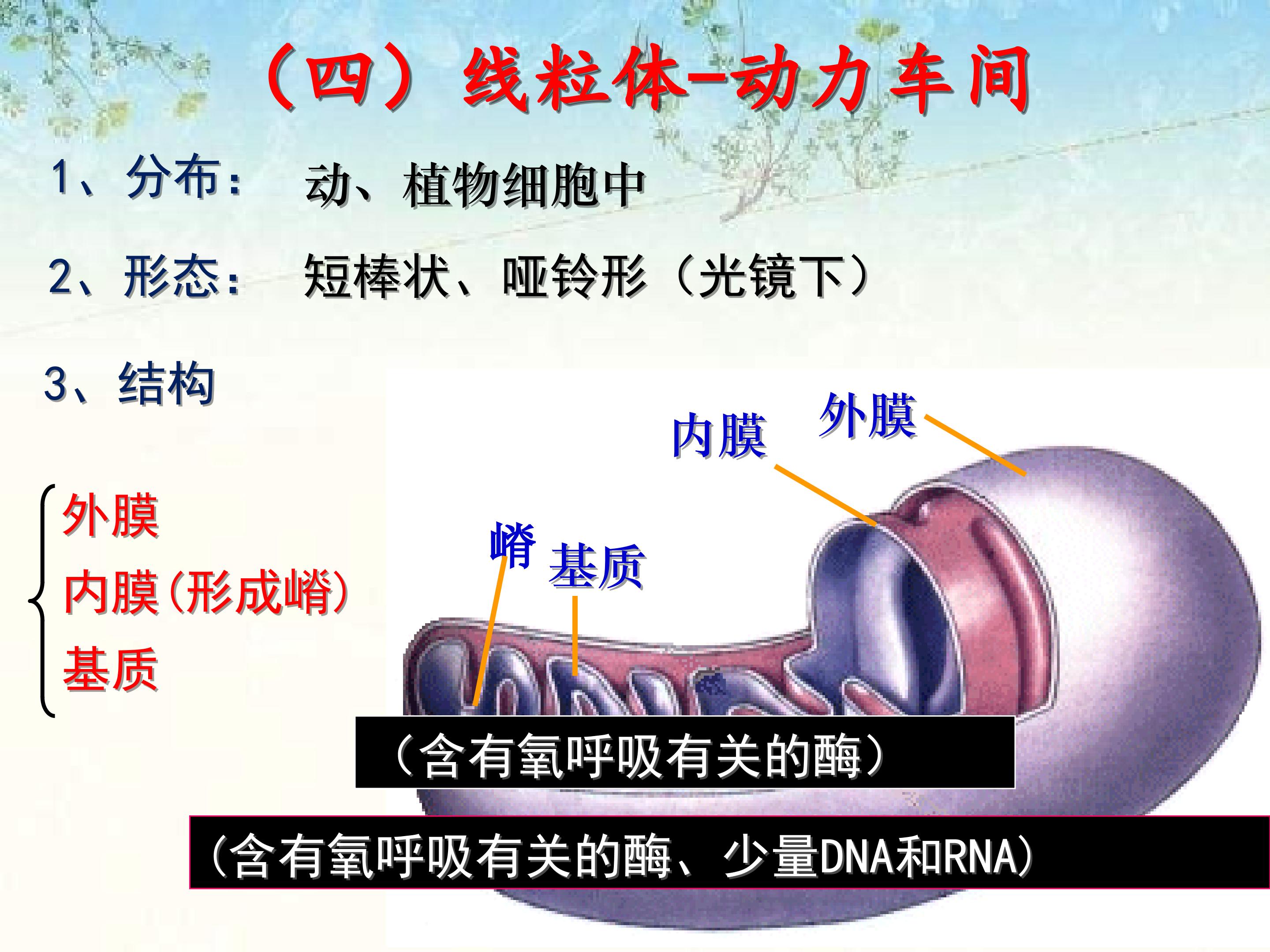 （四）线粒体-动力车间

1、分布： 动、植物细胞中

2、形态： 短棒状、哑铃形（光镜下）

3、结构

外膜
内膜(形成嵴)
基质

内膜 外膜

嵴 基质

（含有氧呼吸有关的酶）

（含有氧呼吸有关的酶、少量DNA和RNA）